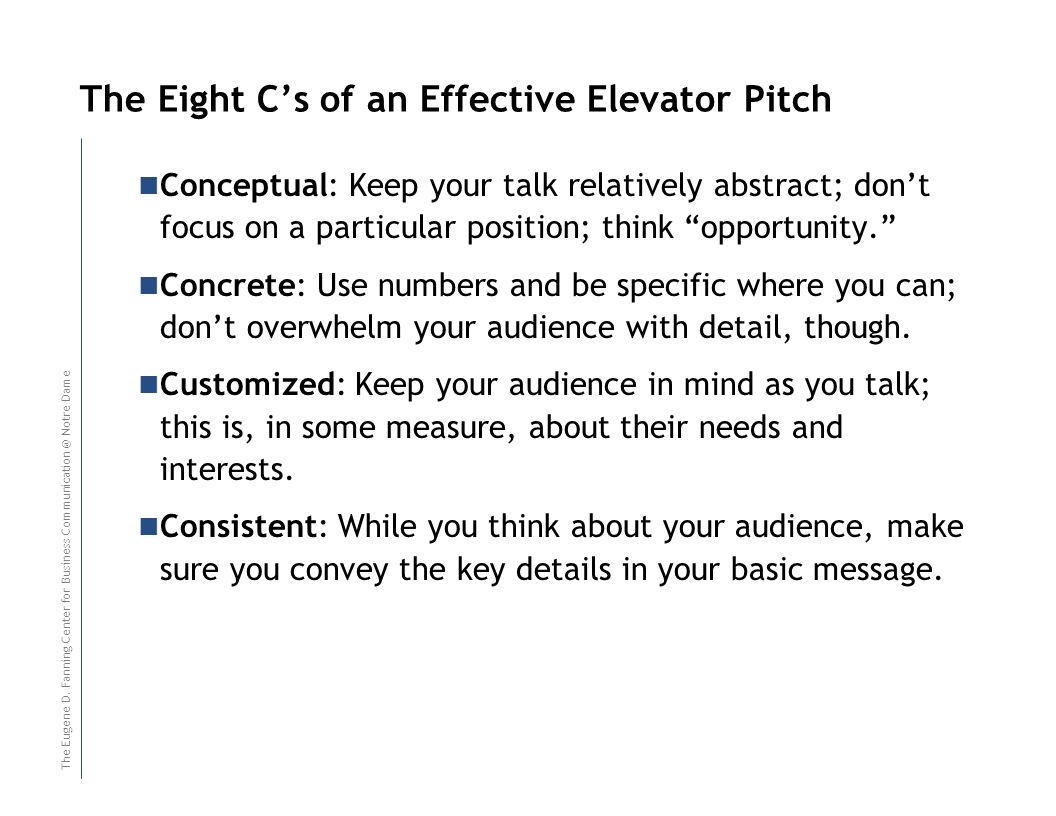 The Eight C’s of an Effective Elevator Pitch

Conceptual: Keep your talk relatively abstract; don’t focus on a particular position; think “opportunity.”

Concrete: Use numbers and be specific where you can; don’t overwhelm your audience with detail, though.

Customized: Keep your audience in mind as you talk; this is, in some measure, about their needs and interests.

Consistent: While you think about your audience, make sure you convey the key details in your basic message.

The Eugene D. Fanning Center for Business Communication @ Notre Dame